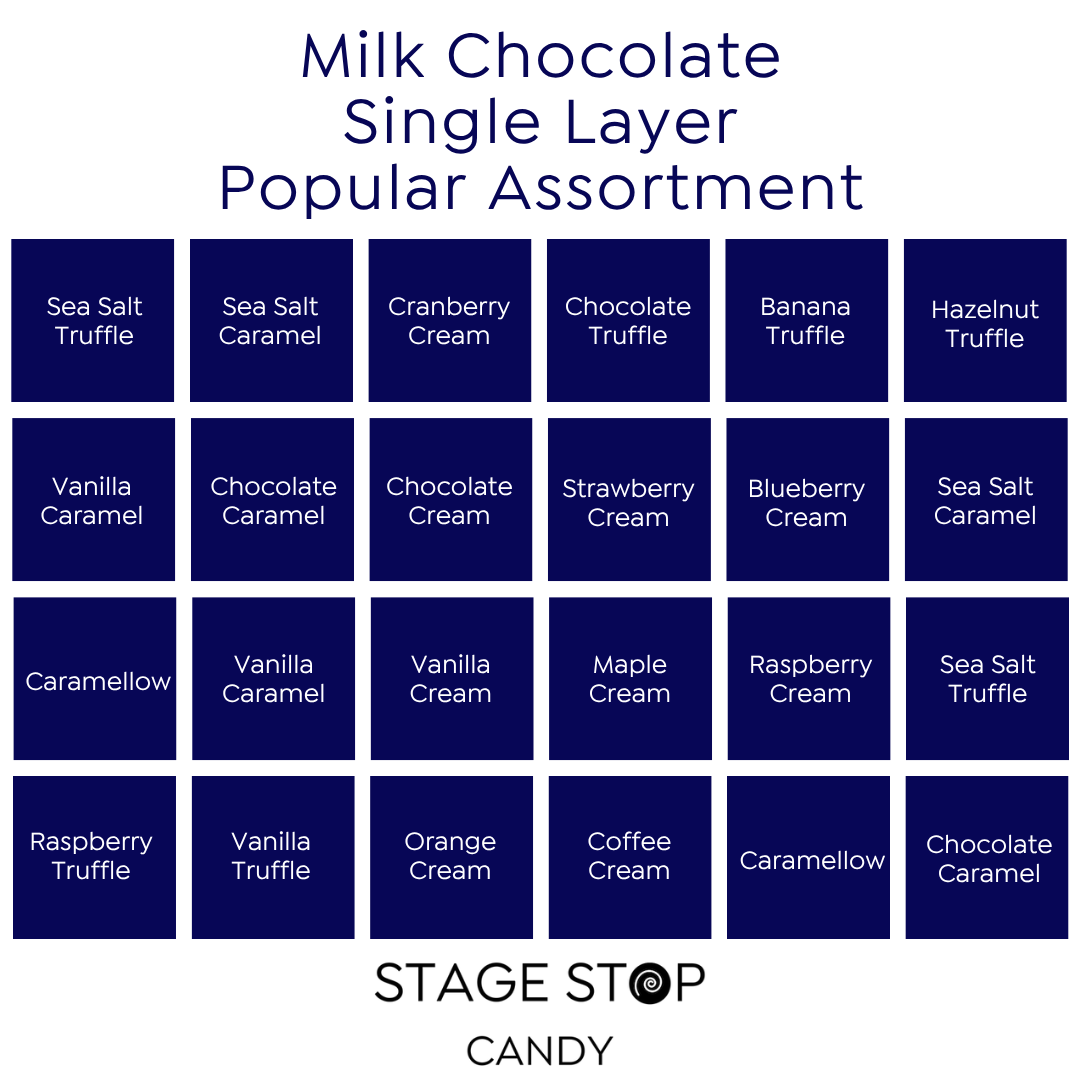 Milk Chocolate
Single Layer
Popular Assortment

| | | | | | |
|---|---|---|---|---|---|
| Sea Salt Truffle | Sea Salt Caramel | Cranberry Cream | Chocolate Truffle | Banana Truffle | Hazelnut Truffle |
| Vanilla Caramel | Chocolate Caramel | Chocolate Cream | Strawberry Cream | Blueberry Cream | Sea Salt Caramel |
| Caramellow | Vanilla Caramel | Vanilla Cream | Maple Cream | Raspberry Cream | Sea Salt Truffle |
| Raspberry Truffle | Vanilla Truffle | Orange Cream | Coffee Cream | Caramellow | Chocolate Caramel |

STAGE STOP
CANDY